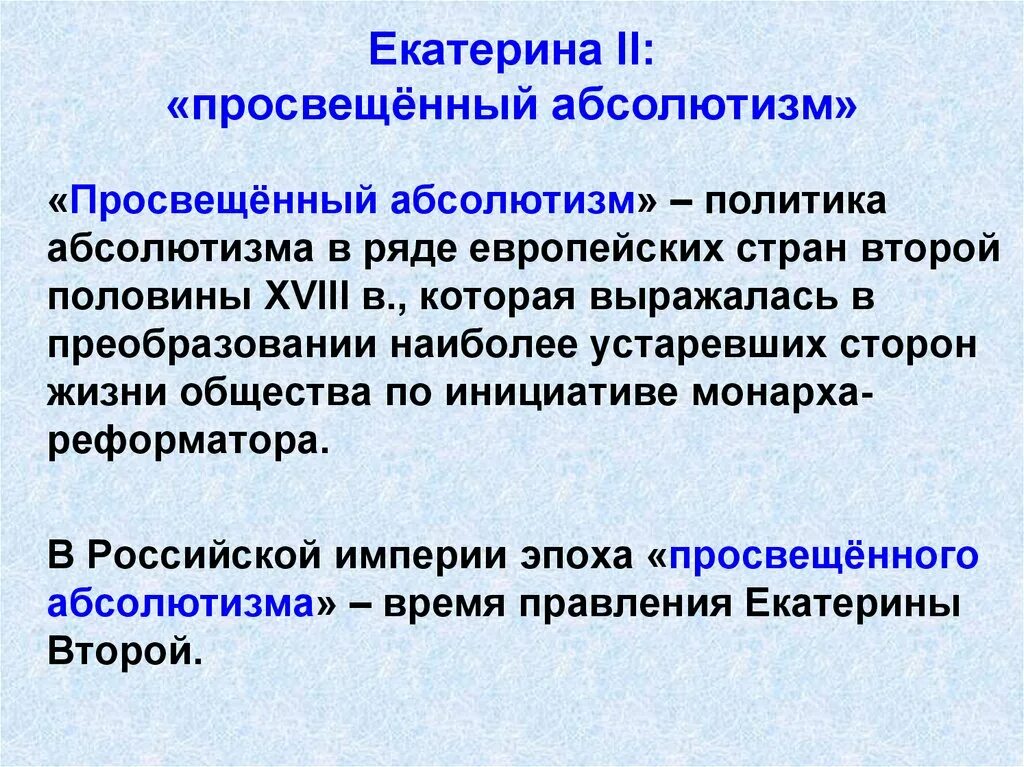 Екатерина II:
«просвещённый абсолютизм»

«Просвещённый абсолютизм» – политика абсолютизма в ряде европейских стран второй половины XVIII в., которая выражалась в преобразовании наиболее устаревших сторон жизни общества по инициативе монарха-реформатора.

В Российской империи эпоха «просвещённого абсолютизма» – время правления Екатерины Второй.